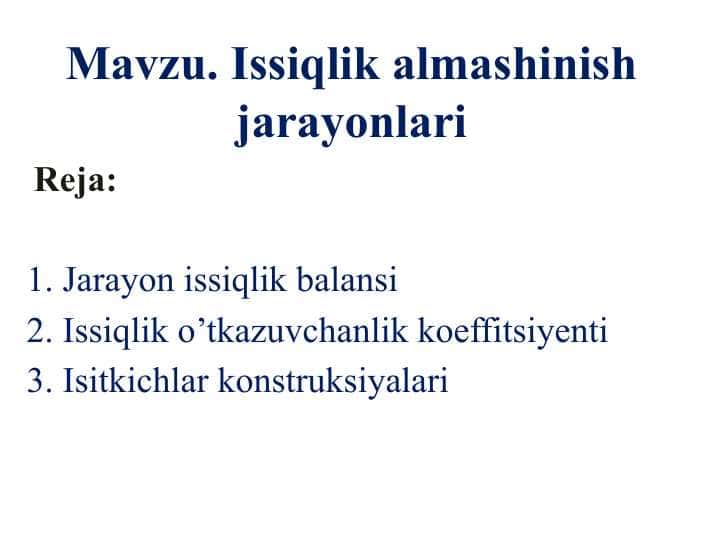 Mavzu. Issiqlik almashinish jarayonlari

Reja:

1. Jarayon issiqlik balansi
2. Issiqlik o’tkazuvchanlik koeffitsiyenti
3. Isitkichlar konstruksiyalari